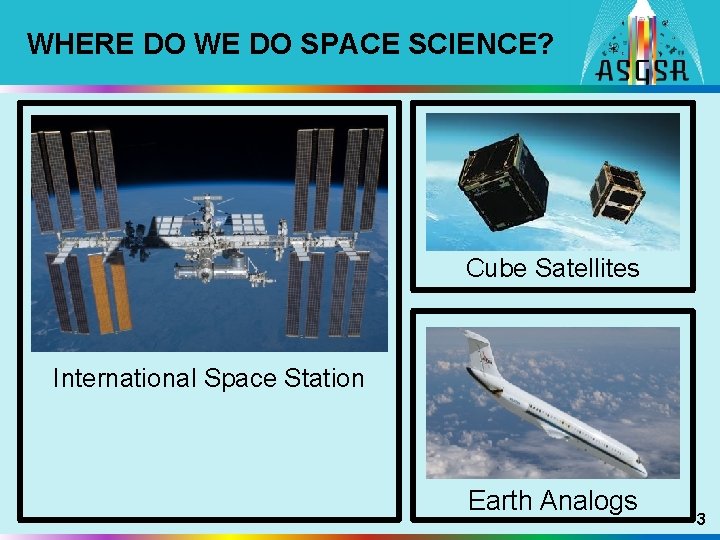 WHERE DO WE DO SPACE SCIENCE?

ASGSR

International Space Station

Cube Satellites

Earth Analogs

3